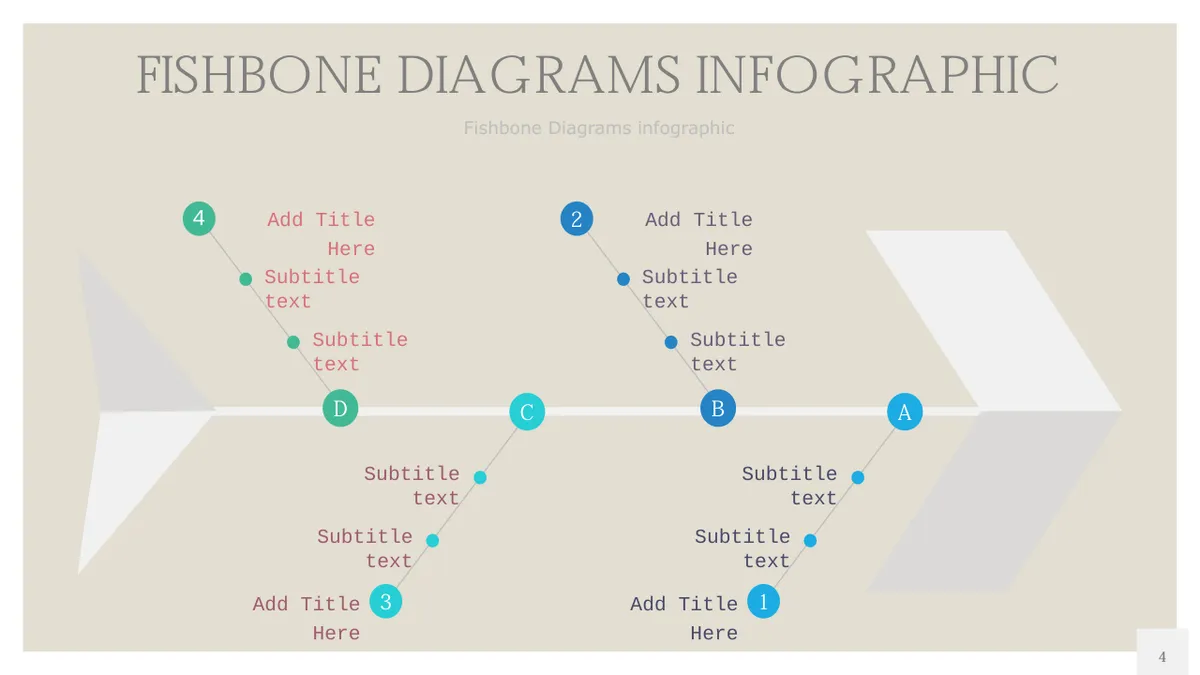 FISHBONE DIAGRAMS INFOGRAPHIC

Fishbone Diagrams infographic

4 Add Title Here

Subtitle text

Subtitle text

2 Add Title Here

Subtitle text

Subtitle text

D

C

B

A

Subtitle text

Subtitle text

Add Title Here 3

Subtitle text

Subtitle text

Add Title Here 1

4